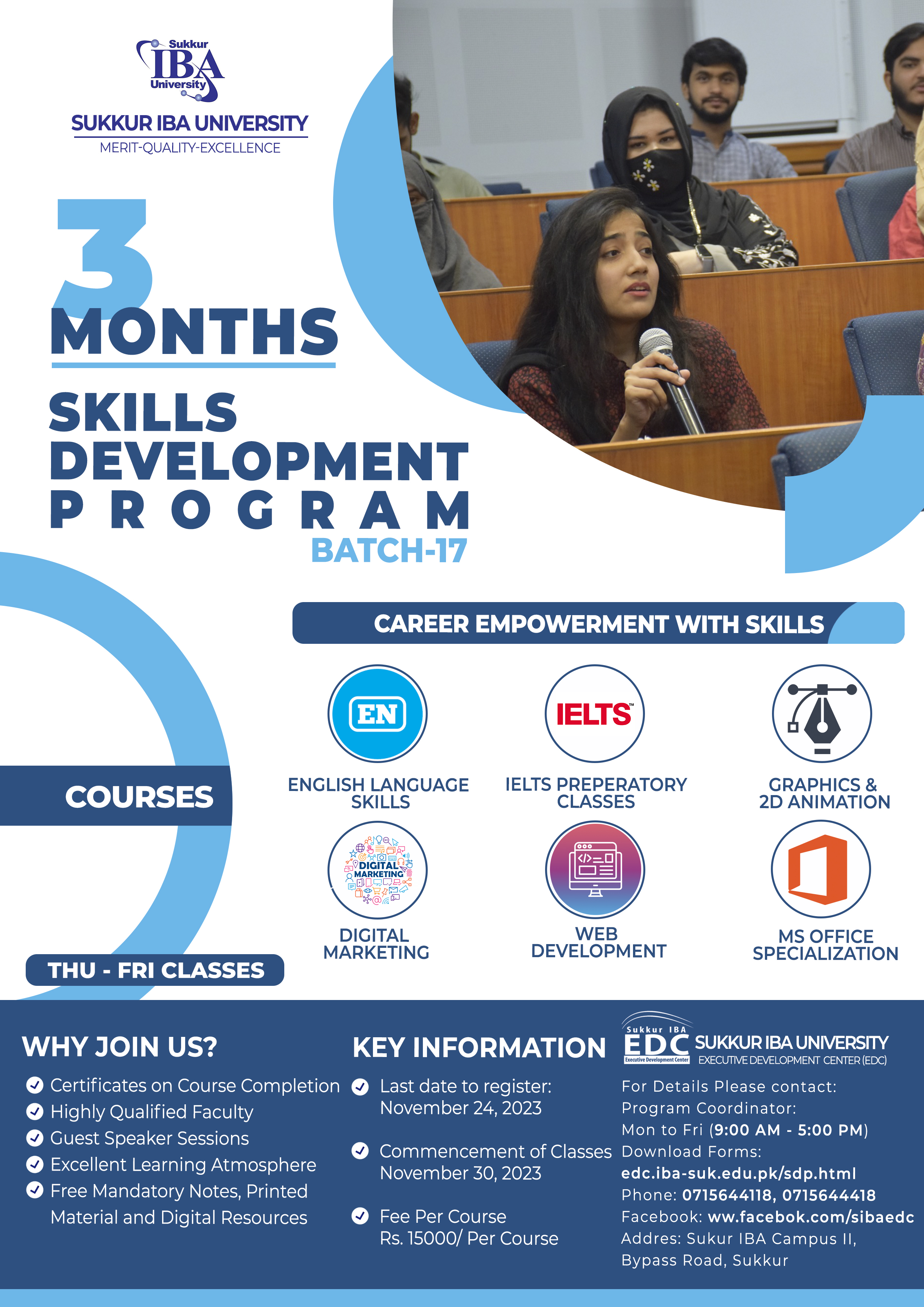 Sukkur IBA University

SUKKUR IBA UNIVERSITY
MERIT-QUALITY-EXCELLENCE

3 MONTHS
SKILLS DEVELOPMENT PROGRAM
BATCH-17

CAREER EMPOWERMENT WITH SKILLS

COURSES

EN
ENGLISH LANGUAGE SKILLS

IELTS
IELTS PREPERATORY CLASSES

GRAPHICS & 2D ANIMATION

DIGITAL MARKETING
DIGITAL MARKETING

WEB DEVELOPMENT

MS OFFICE SPECIALIZATION

THU - FRI CLASSES

WHY JOIN US?
Certificates on Course Completion
Highly Qualified Faculty
Guest Speaker Sessions
Excellent Learning Atmosphere
Free Mandatory Notes, Printed Material and Digital Resources

KEY INFORMATION
Last date to register: November 24, 2023
Commencement of Classes November 30, 2023
Fee Per Course Rs. 15000/ Per Course

Sukkur IBA EDC Executive Development Center
SUKKUR IBA UNIVERSITY
EXECUTIVE DEVELOPMENT CENTER (EDC)
For Details Please contact:
Program Coordinator:
Mon to Fri (9:00 AM - 5:00 PM)
Download Forms:
edc.iba-suk.edu.pk/sdp.html
Phone: 0715644118, 0715644418
Facebook: ww.facebok.com/sibaedc
Addres: Sukur IBA Campus II, Bypass Road, Sukkur